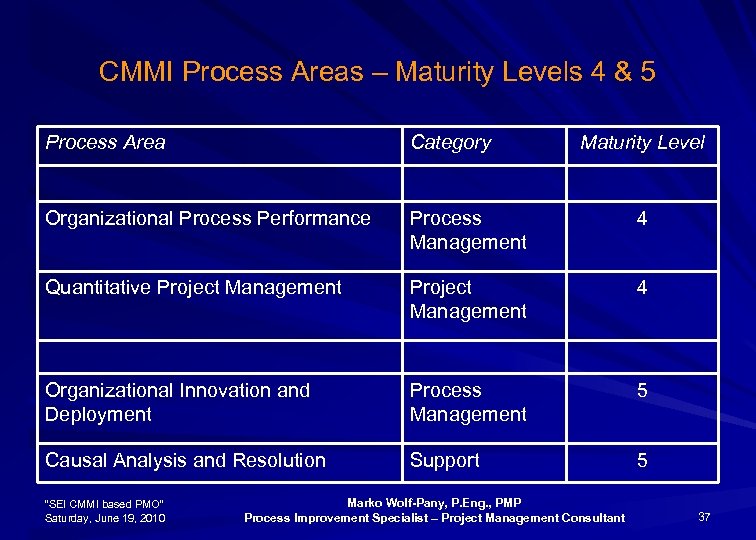 CMMI Process Areas – Maturity Levels 4 & 5

| Process Area | Category | Maturity Level |
|---|---|---|
| | | |
| Organizational Process Performance | Process Management | 4 |
| Quantitative Project Management | Project Management | 4 |
| | | |
| Organizational Innovation and Deployment | Process Management | 5 |
| Causal Analysis and Resolution | Support | 5 |

"SEI CMMI based PMO"
Saturday, June 19, 2010

Marko Wolf-Pany, P.Eng., PMP
Process Improvement Specialist – Project Management Consultant

37